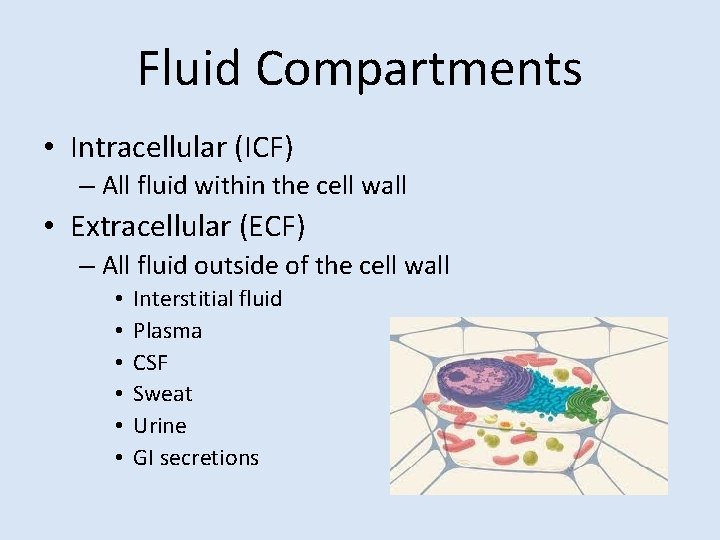 Fluid Compartments

• Intracellular (ICF)
– All fluid within the cell wall

• Extracellular (ECF)
– All fluid outside of the cell wall
• Interstitial fluid
• Plasma
• CSF
• Sweat
• Urine
• GI secretions